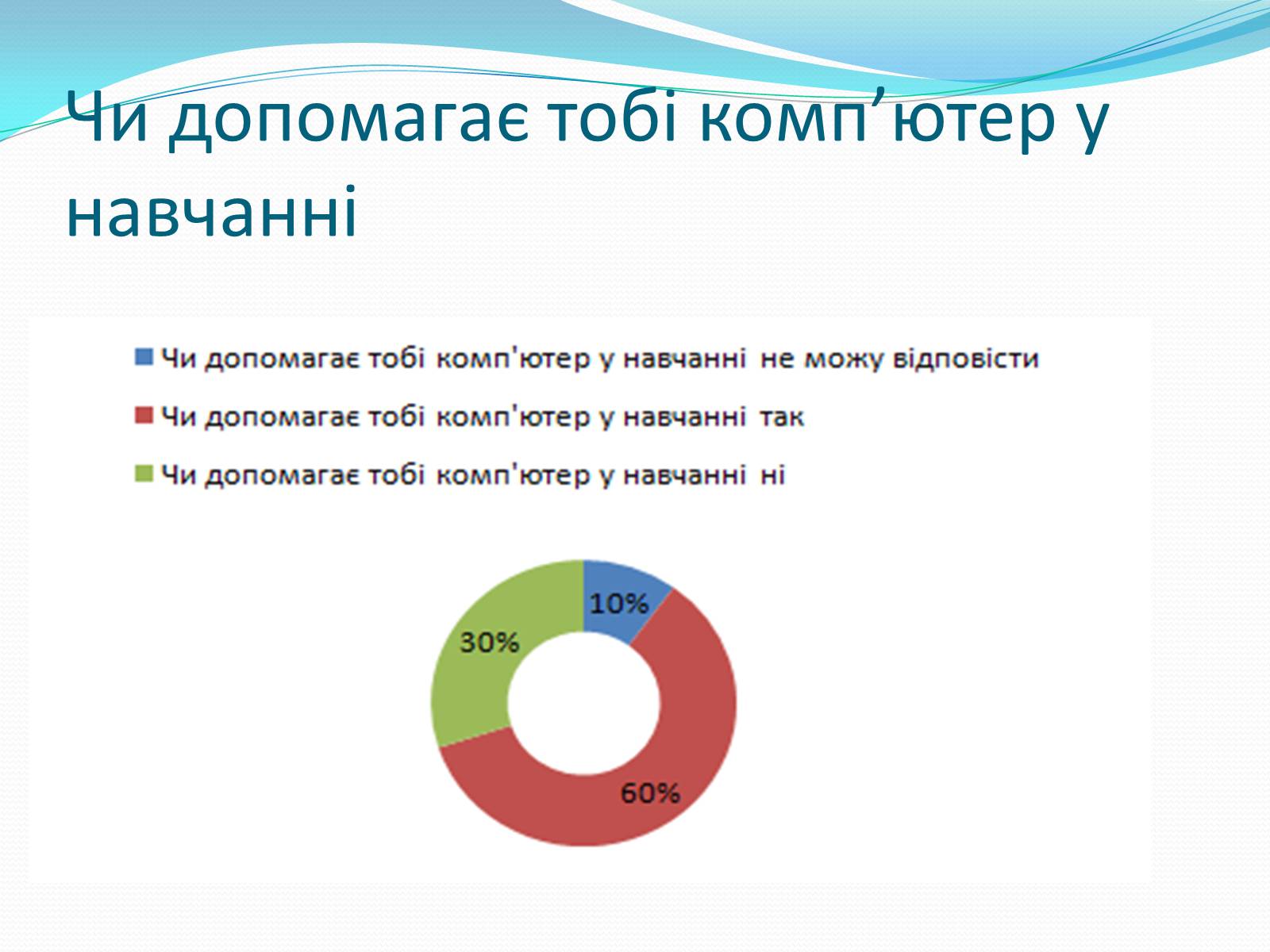 Чи допомагає тобі комп’ютер у навчанні

Чи допомагає тобі комп'ютер у навчанні не можу відповісти

Чи допомагає тобі комп'ютер у навчанні так

Чи допомагає тобі комп'ютер у навчанні ні

10%

30%

60%